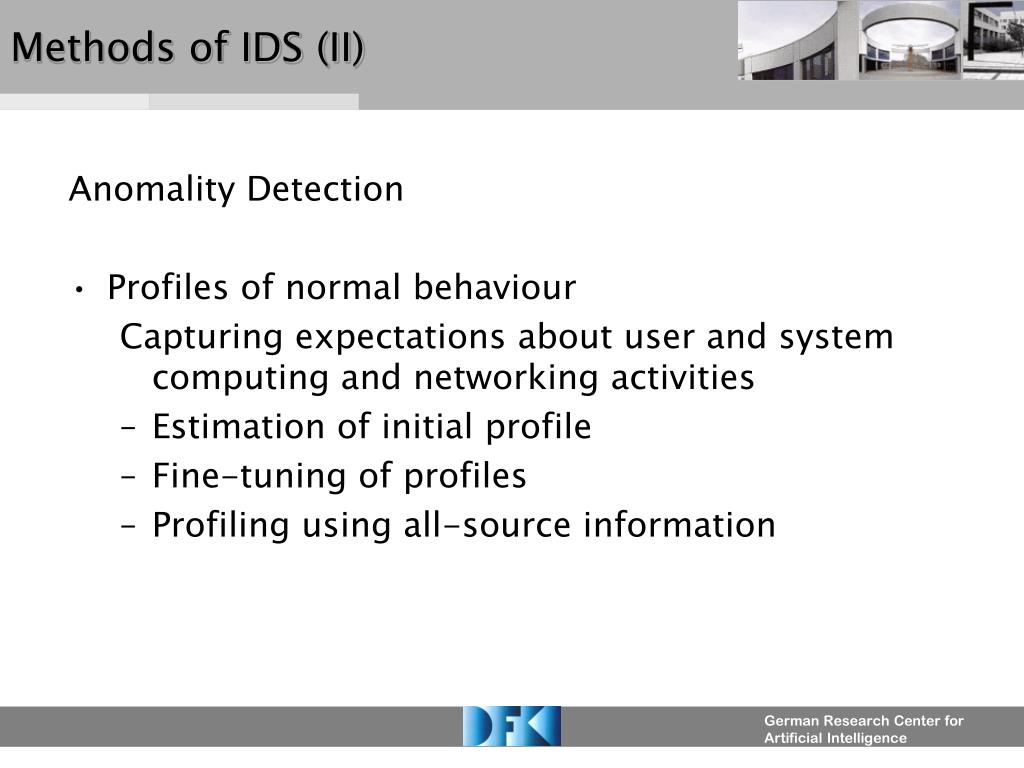 Methods of IDS (II)

Anomality Detection

• Profiles of normal behaviour
Capturing expectations about user and system computing and networking activities
– Estimation of initial profile
– Fine-tuning of profiles
– Profiling using all-source information

DFKI

German Research Center for Artificial Intelligence